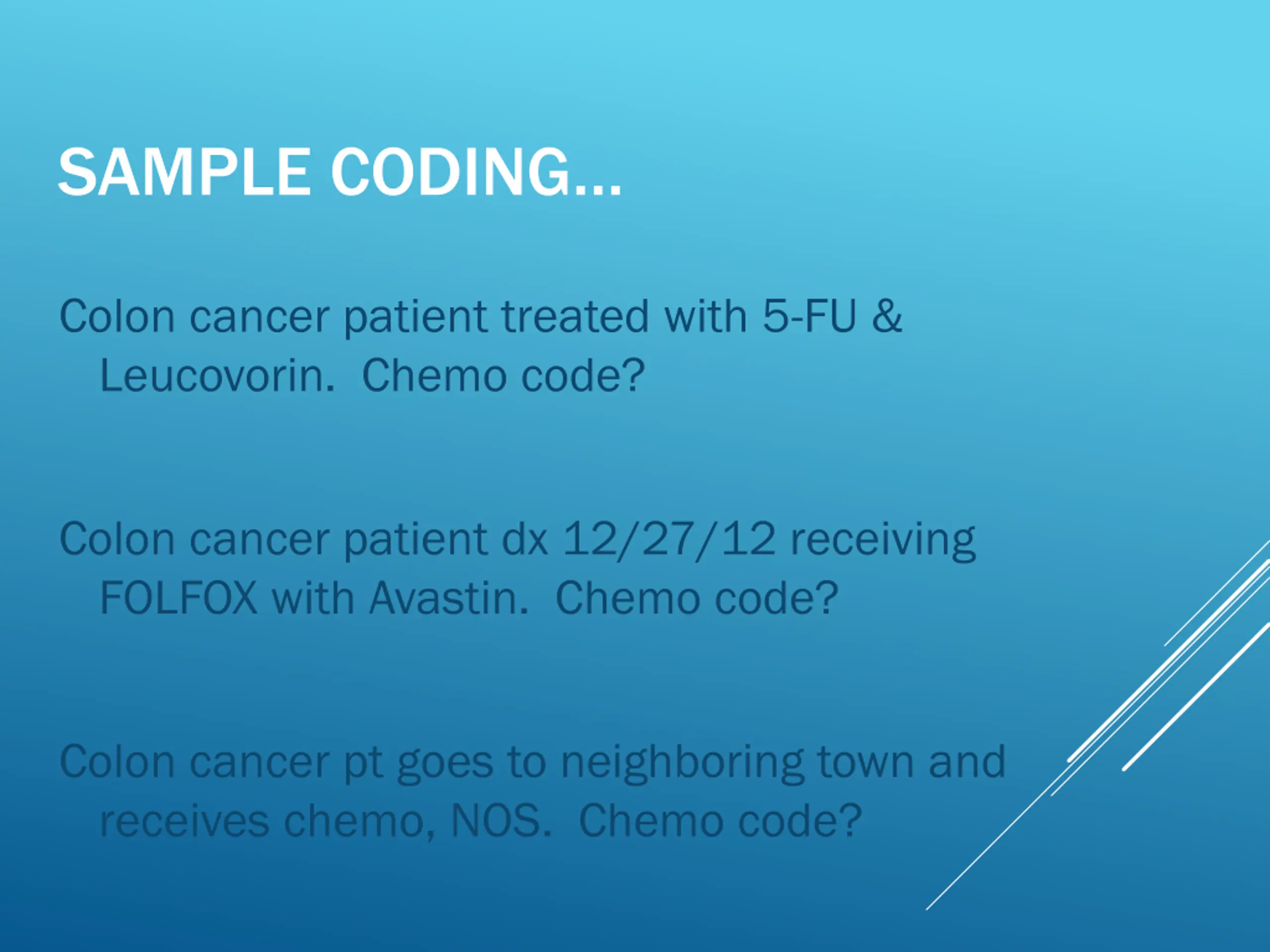 SAMPLE CODING…

Colon cancer patient treated with 5-FU & Leucovorin.  Chemo code?

Colon cancer patient dx 12/27/12 receiving FOLFOX with Avastin.  Chemo code?

Colon cancer pt goes to neighboring town and receives chemo, NOS.  Chemo code?